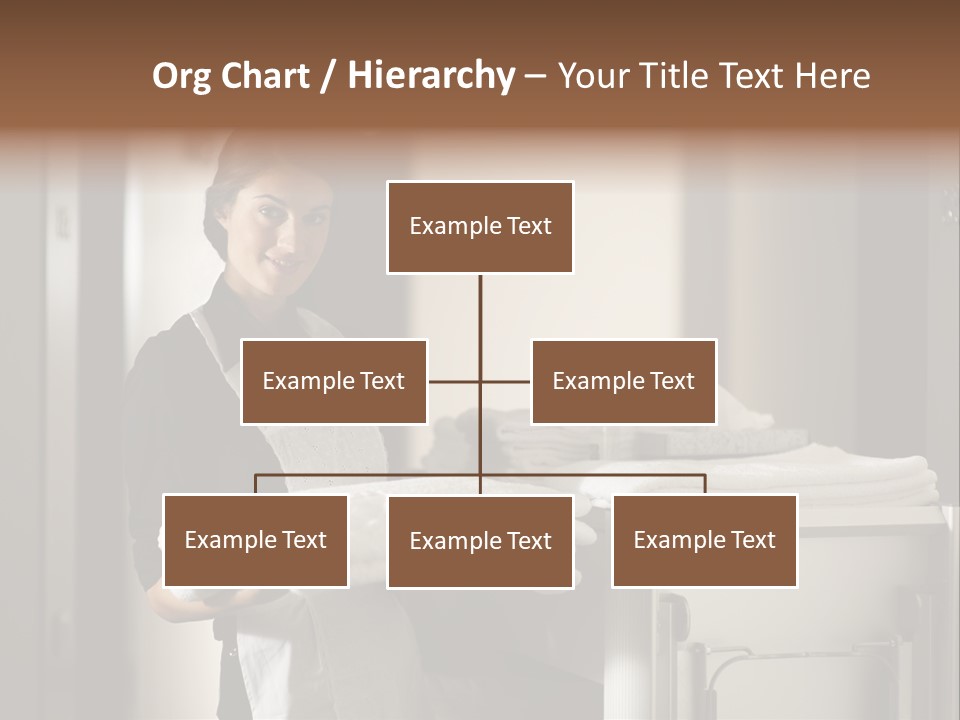 Org Chart / Hierarchy – Your Title Text Here

Example Text

Example Text

Example Text

Example Text

Example Text

Example Text